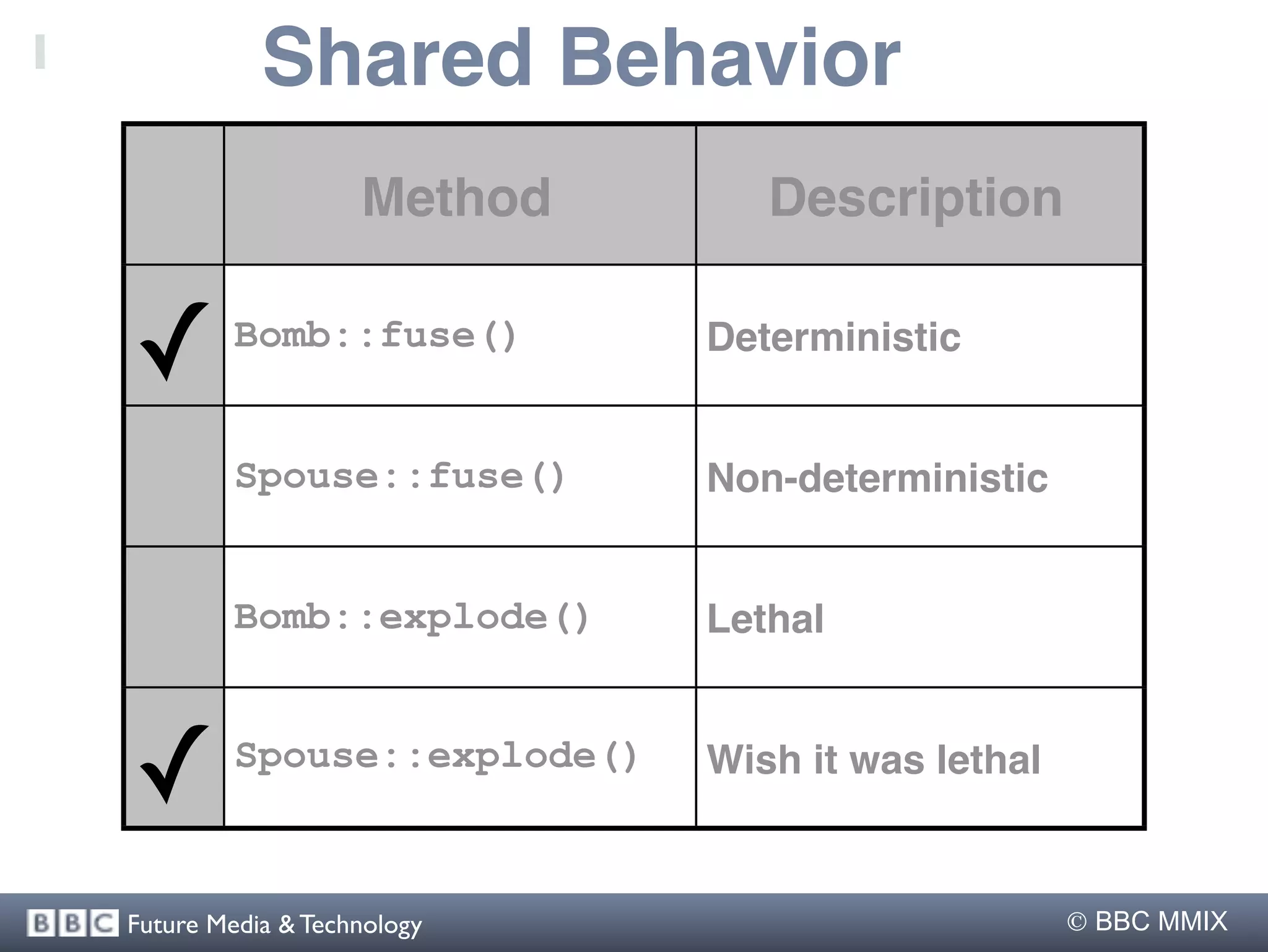 Shared Behavior

| | Method | Description |
|---|---|---|
| ✓ | Bomb::fuse() | Deterministic |
| | Spouse::fuse() | Non-deterministic |
| | Bomb::explode() | Lethal |
| ✓ | Spouse::explode() | Wish it was lethal |

BBC Future Media & Technology

© BBC MMIX